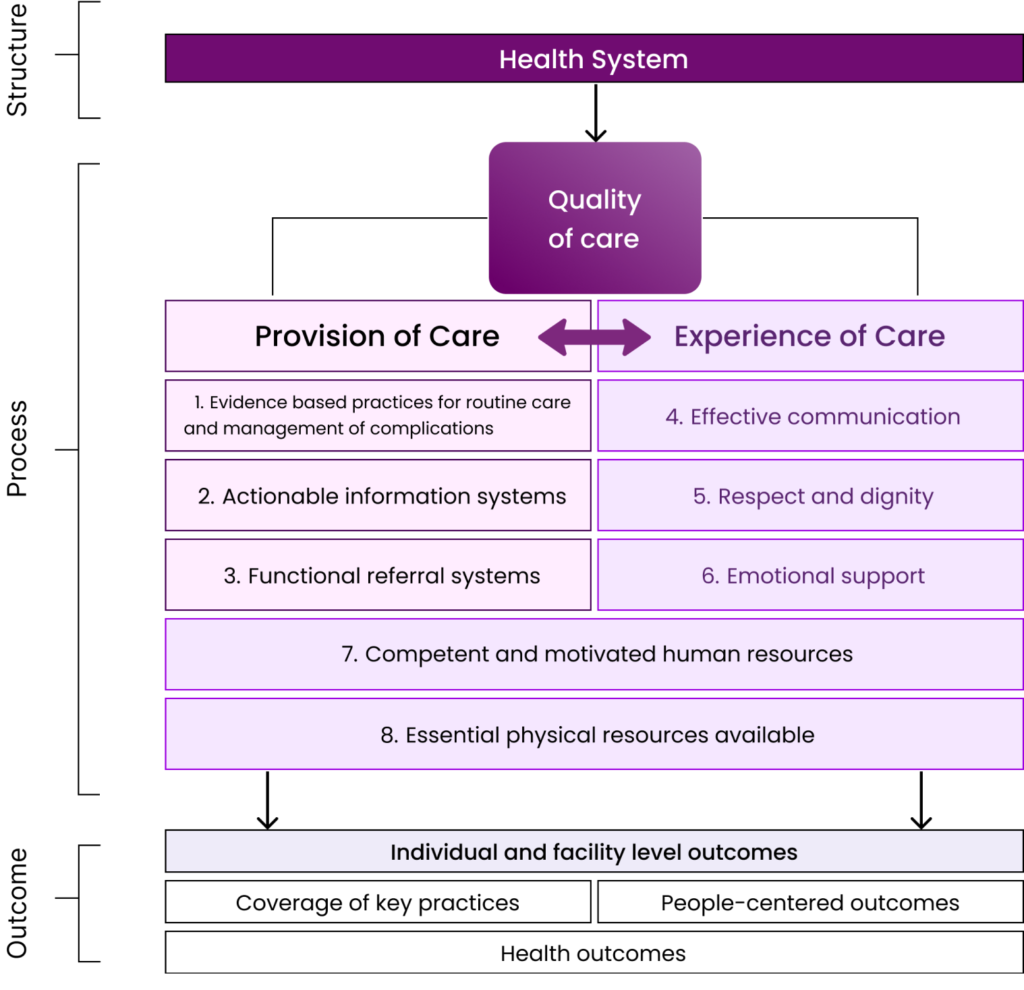 Structure

Health System

Process

Quality of care

Provision of Care

Experience of Care

1. Evidence based practices for routine care and management of complications

4. Effective communication

2. Actionable information systems

5. Respect and dignity

3. Functional referral systems

6. Emotional support

7. Competent and motivated human resources

8. Essential physical resources available

Outcome

Individual and facility level outcomes

Coverage of key practices

People-centered outcomes

Health outcomes